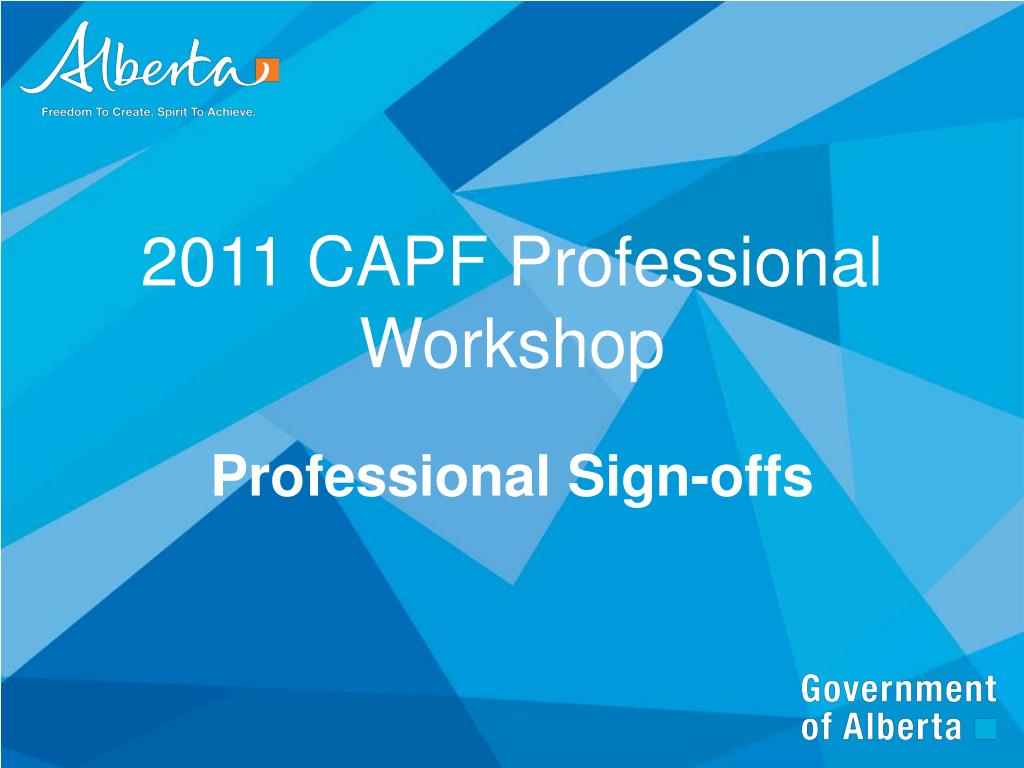 Alberta
Freedom To Create. Spirit To Achieve.

2011 CAPF Professional Workshop

Professional Sign-offs

Government of Alberta